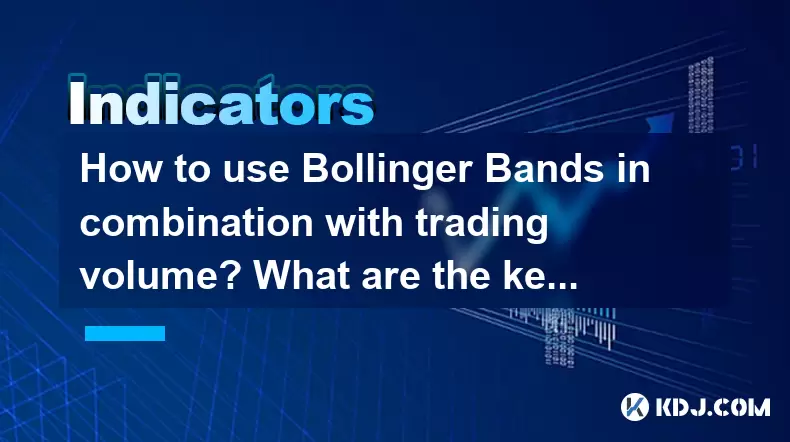 Indicators

How to use Bollinger Bands in combination with trading volume? What are the ke...

KDJ.COM